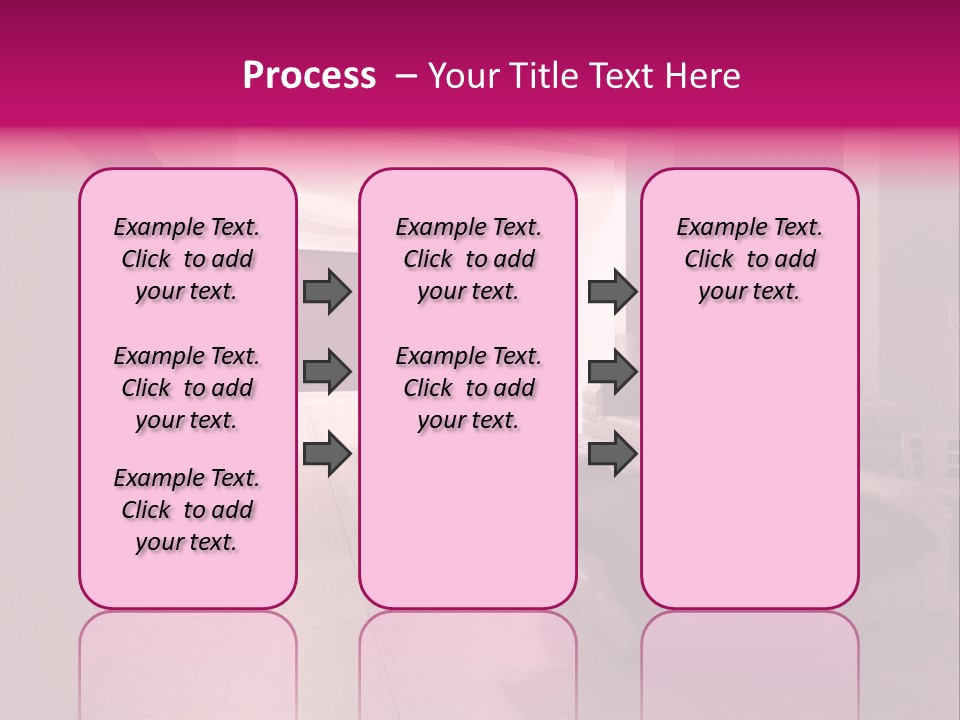 Process – Your Title Text Here

Example Text. Click to add your text.

Example Text. Click to add your text.

Example Text. Click to add your text.

Example Text. Click to add your text.

Example Text. Click to add your text.

Example Text. Click to add your text.